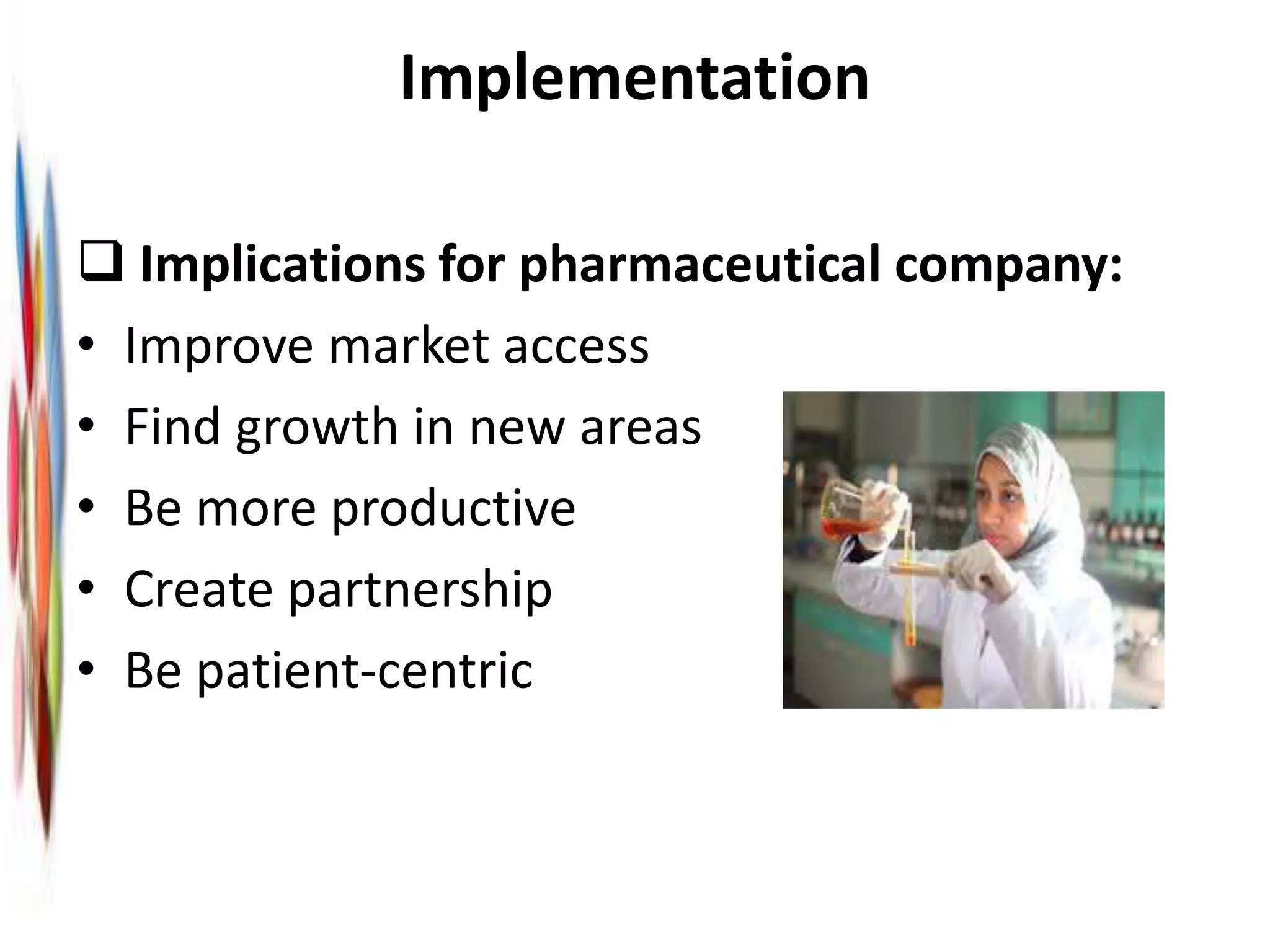 Implementation

❑ Implications for pharmaceutical company:
• Improve market access
• Find growth in new areas
• Be more productive
• Create partnership
• Be patient-centric